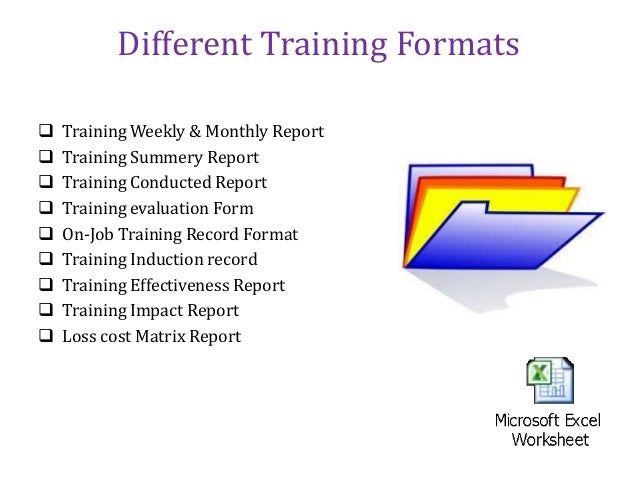 Different Training Formats

❑ Training Weekly & Monthly Report
❑ Training Summery Report
❑ Training Conducted Report
❑ Training evaluation Form
❑ On-Job Training Record Format
❑ Training Induction record
❑ Training Effectiveness Report
❑ Training Impact Report
❑ Loss cost Matrix Report

Microsoft Excel Worksheet